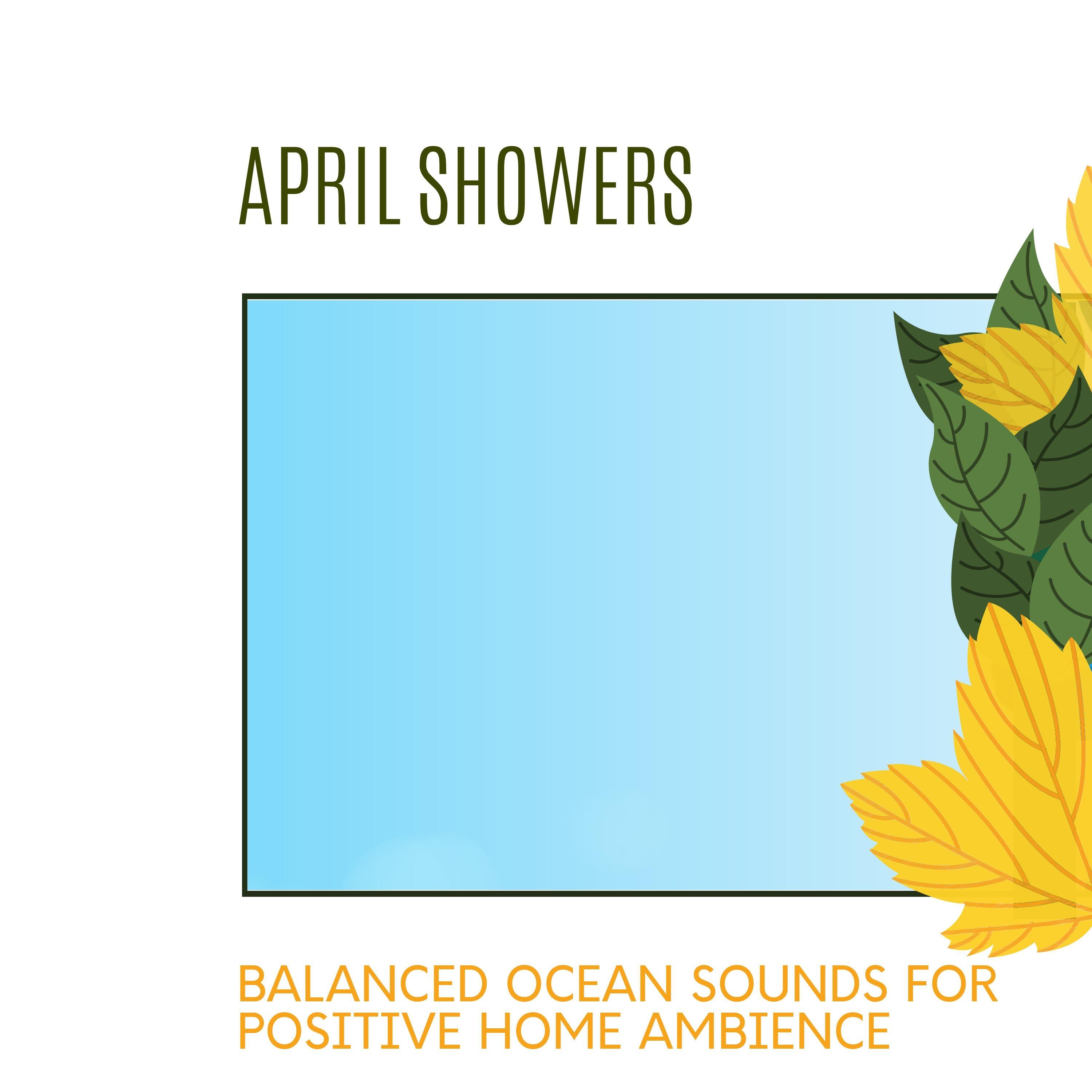 APRIL SHOWERS

BALANCED OCEAN SOUNDS FOR POSITIVE HOME AMBIENCE